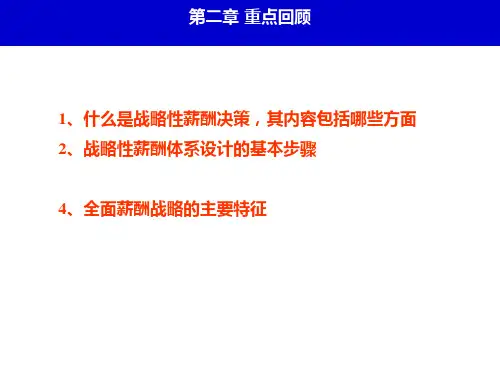 第二章 重点回顾

1、什么是战略性薪酬决策，其内容包括哪些方面
2、战略性薪酬体系设计的基本步骤

4、全面薪酬战略的主要特征